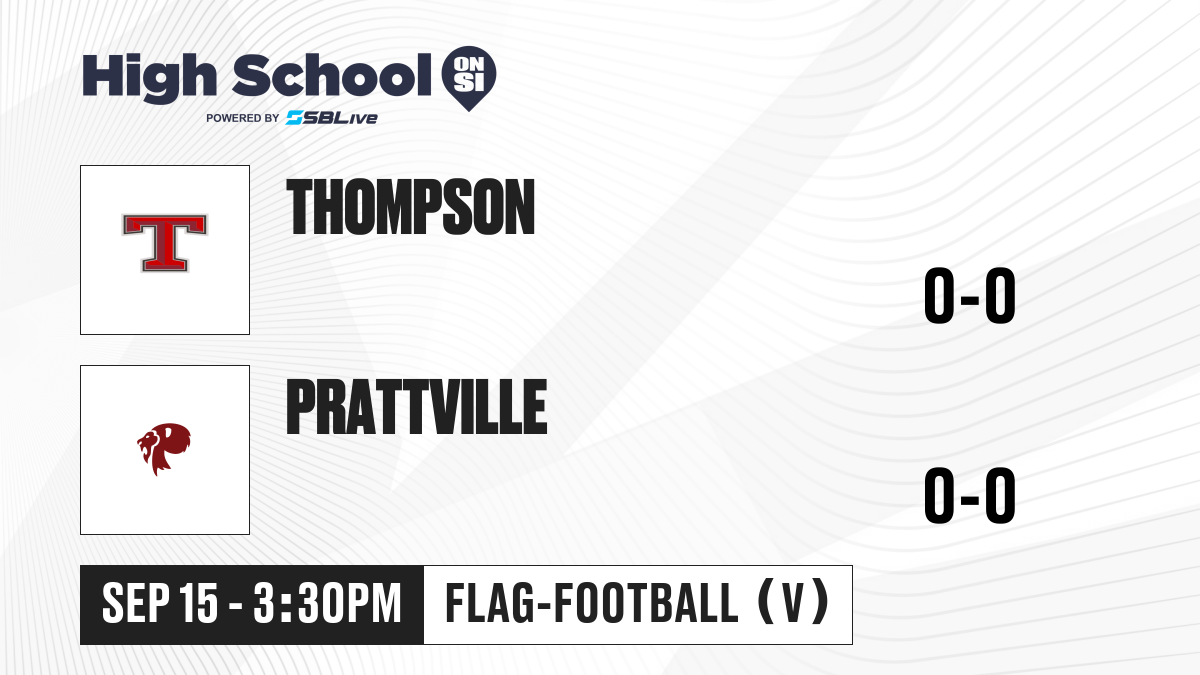 High School ON SI
POWERED BY SBLive

T

THOMPSON

0-0

PRATTVILLE

0-0

SEP 15 - 3:30PM

FLAG-FOOTBALL (V)